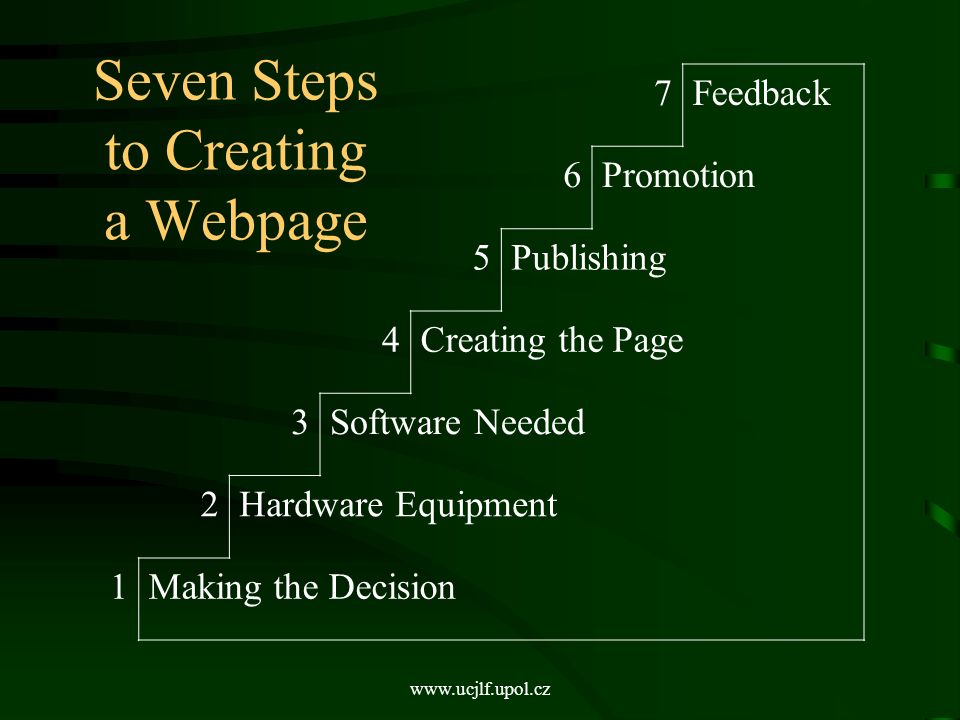 Seven Steps to Creating a Webpage

7 Feedback

6 Promotion

5 Publishing

4 Creating the Page

3 Software Needed

2 Hardware Equipment

1 Making the Decision

www.ucjlf.upol.cz